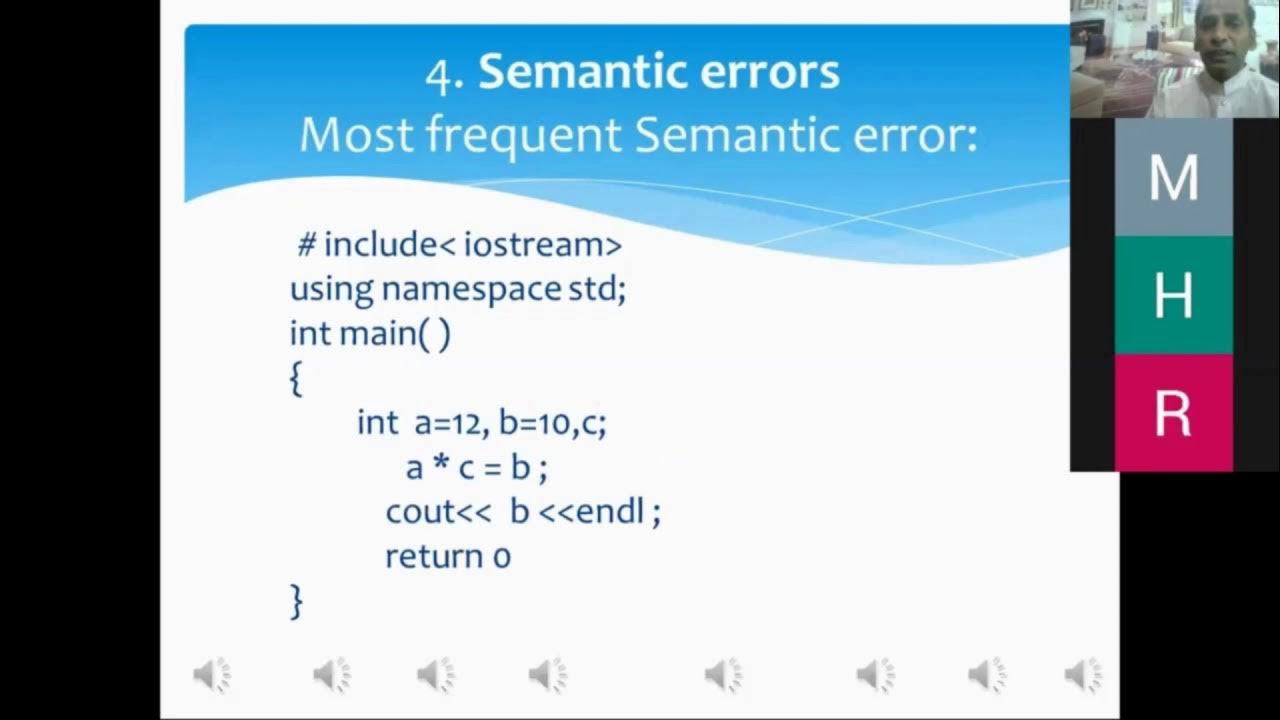 4. Semantic errors
Most frequent Semantic error:

# include< iostream>
using namespace std;
int main( )
{
int a=12, b=10,c;
a * c = b ;
cout<< b <<endl ;
return 0
}

M
H
R